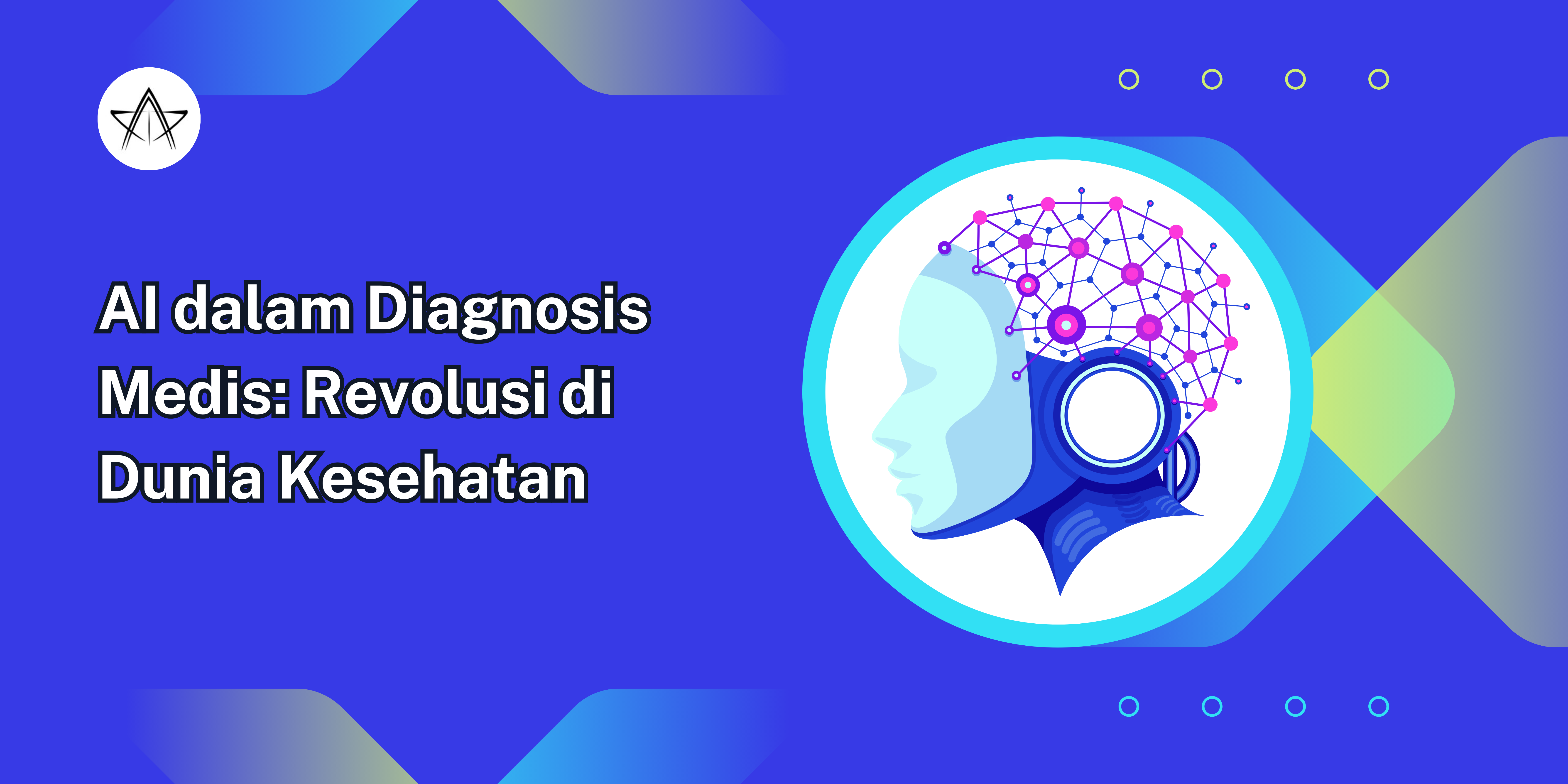 AI dalam Diagnosis Medis: Revolusi di Dunia Kesehatan